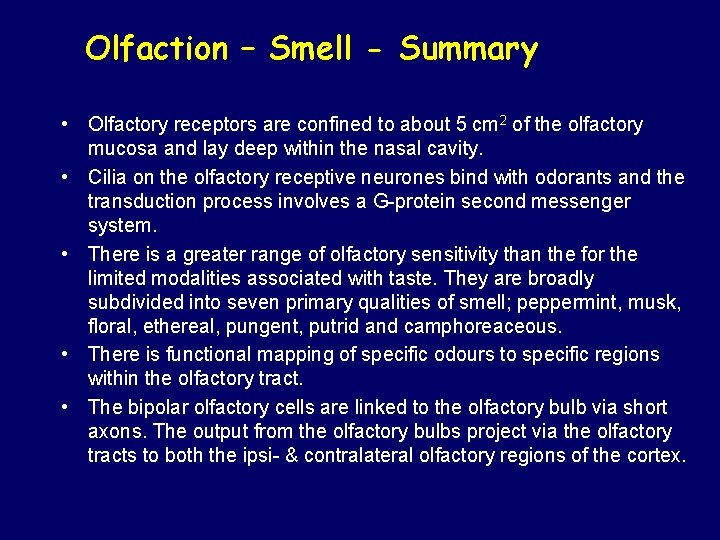 Olfaction – Smell - Summary

• Olfactory receptors are confined to about 5 $cm^2$ of the olfactory mucosa and lay deep within the nasal cavity.

• Cilia on the olfactory receptive neurones bind with odorants and the transduction process involves a G-protein second messenger system.

• There is a greater range of olfactory sensitivity than the for the limited modalities associated with taste. They are broadly subdivided into seven primary qualities of smell; peppermint, musk, floral, ethereal, pungent, putrid and camphoreaceous.

• There is functional mapping of specific odours to specific regions within the olfactory tract.

• The bipolar olfactory cells are linked to the olfactory bulb via short axons. The output from the olfactory bulbs project via the olfactory tracts to both the ipsi- & contralateral olfactory regions of the cortex.